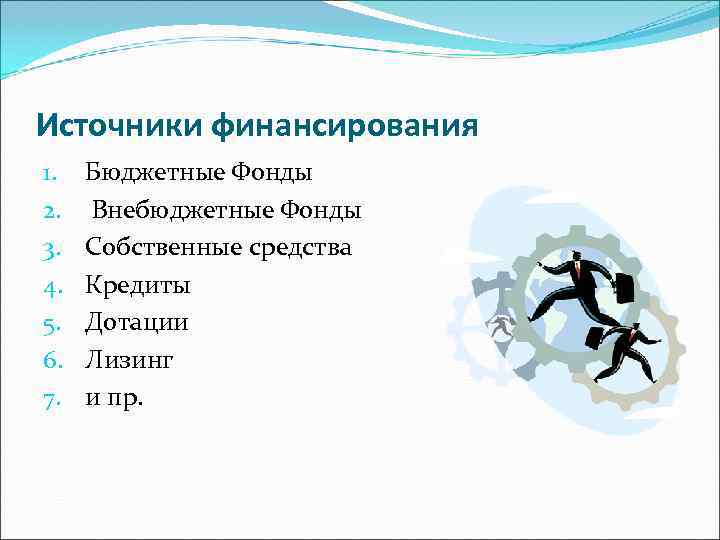 Источники финансирования

1. Бюджетные Фонды
2. Внебюджетные Фонды
3. Собственные средства
4. Кредиты
5. Дотации
6. Лизинг
7. и пр.